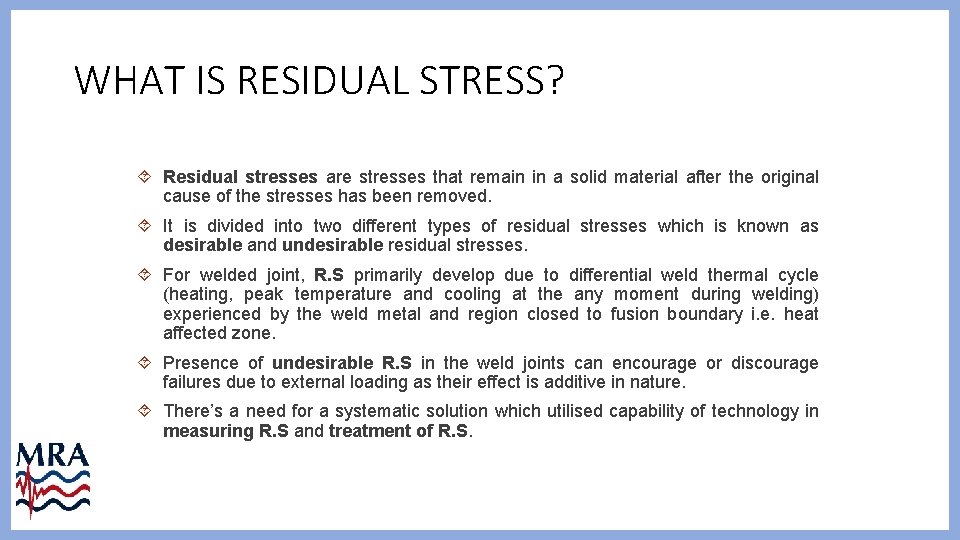 WHAT IS RESIDUAL STRESS?

Residual stresses are stresses that remain in a solid material after the original cause of the stresses has been removed.

It is divided into two different types of residual stresses which is known as desirable and undesirable residual stresses.

For welded joint, R.S primarily develop due to differential weld thermal cycle (heating, peak temperature and cooling at the any moment during welding) experienced by the weld metal and region closed to fusion boundary i.e. heat affected zone.

Presence of undesirable R.S in the weld joints can encourage or discourage failures due to external loading as their effect is additive in nature.

There's a need for a systematic solution which utilised capability of technology in measuring R.S and treatment of R.S.

MRA